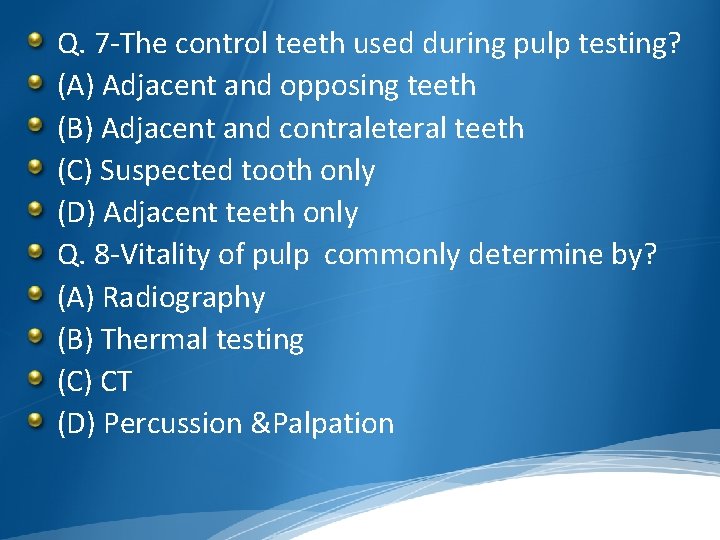 Q. 7-The control teeth used during pulp testing?
(A) Adjacent and opposing teeth
(B) Adjacent and contraleteral teeth
(C) Suspected tooth only
(D) Adjacent teeth only
Q. 8-Vitality of pulp commonly determine by?
(A) Radiography
(B) Thermal testing
(C) CT
(D) Percussion &Palpation